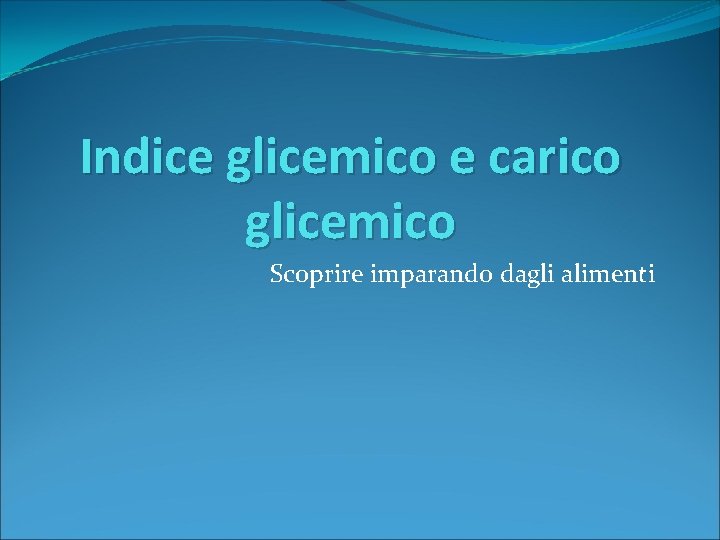 Indice glicemico e carico glicemico

Scoprire imparando dagli alimenti